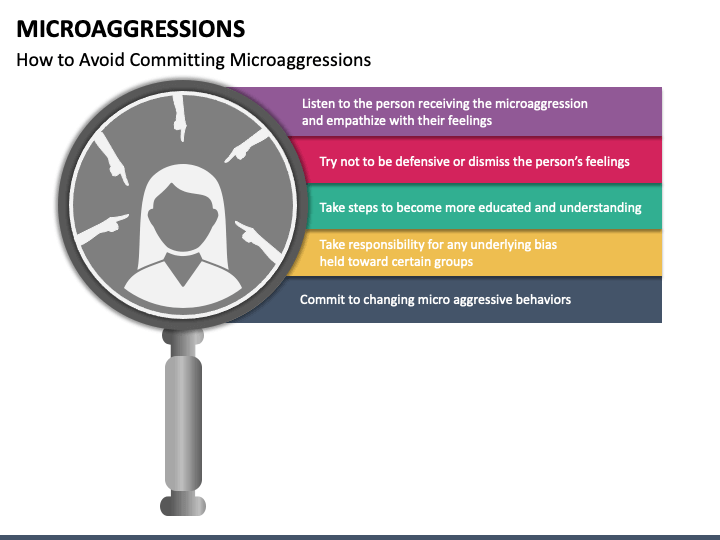 MICROAGGRESSIONS

How to Avoid Committing Microaggressions

Listen to the person receiving the microaggression and empathize with their feelings

Try not to be defensive or dismiss the person's feelings

Take steps to become more educated and understanding

Take responsibility for any underlying bias held toward certain groups

Commit to changing micro aggressive behaviors